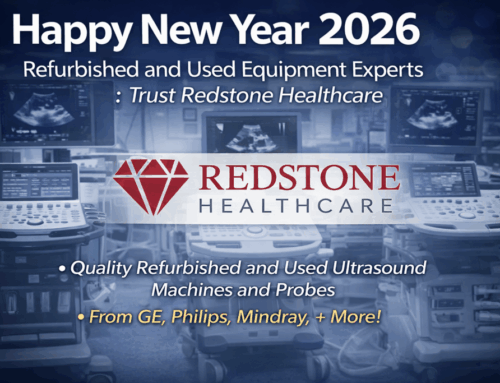 Happy New Year 2026

Refurbished and Used Equipment Experts
: Trust Redstone Healthcare

REDSTONE
HEALTHCARE

• Quality Refurbished and Used Ultrasound Machines and Probes

• From GE, Philips, Mindray, + More!